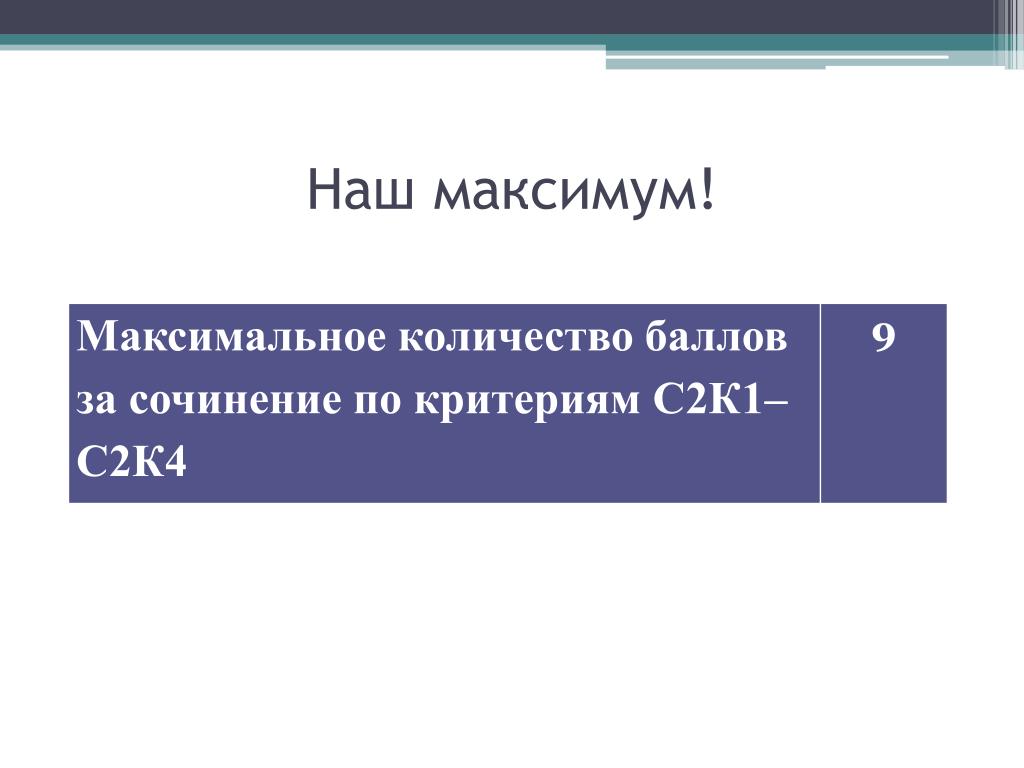 Наш максимум!

| Максимальное количество баллов за сочинение по критериям С2К1–С2К4 | 9 |
|---|---|